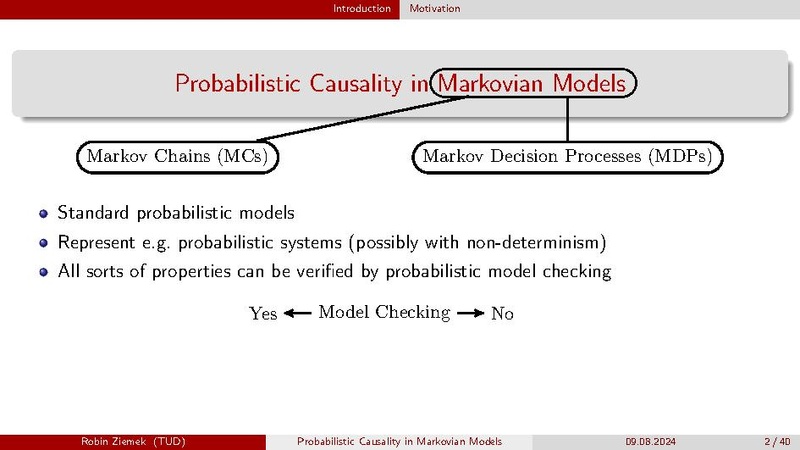 Introduction Motivation

Probabilistic Causality in Markovian Models

Markov Chains (MCs)

Markov Decision Processes (MDPs)

- Standard probabilistic models
- Represent e.g. probabilistic systems (possibly with non-determinism)
- All sorts of properties can be verified by probabilistic model checking

Yes ← Model Checking → No

Robin Ziemek (TUD) Probabilistic Causality in Markovian Models 09.08.2024 2 / 40